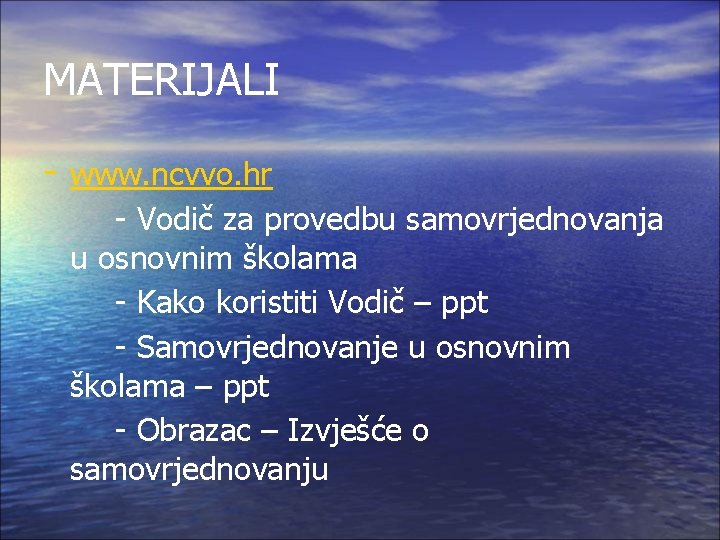 MATERIJALI

- www.ncvvo.hr

- Vodič za provedbu samovrjednovanja u osnovnim školama

- Kako koristiti Vodič – ppt

- Samovrjednovanje u osnovnim školama – ppt

- Obrazac – Izvješće o samovrjednovanju